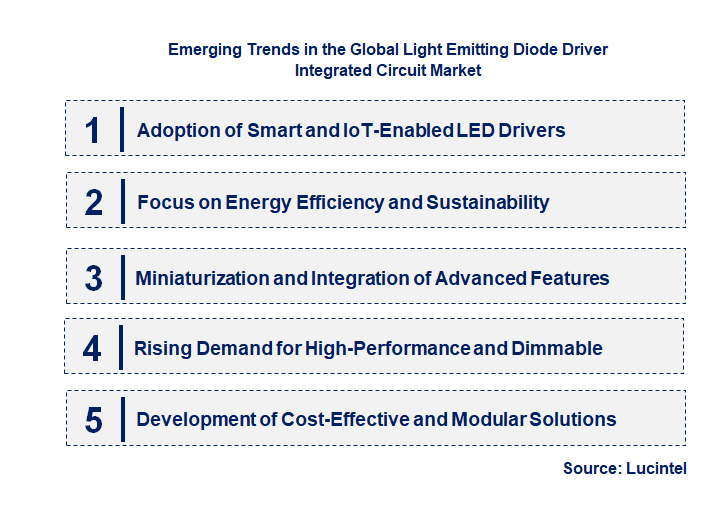 Emerging Trends in the Global Light Emitting Diode Driver Integrated Circuit Market

1 Adoption of Smart and IoT-Enabled LED Drivers

2 Focus on Energy Efficiency and Sustainability

3 Miniaturization and Integration of Advanced Features

4 Rising Demand for High-Performance and Dimmable

5 Development of Cost-Effective and Modular Solutions

Source: Lucintel